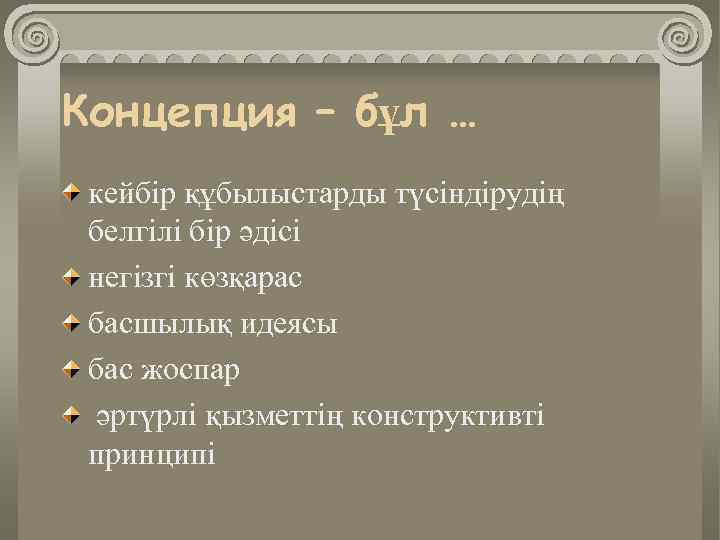 Концепция – бұл …

кейбір құбылыстарды түсіндірудің белгілі бір әдісі

негізгі көзқарас

басшылық идеясы

бас жоспар

әртүрлі қызметтің конструктивті принципі